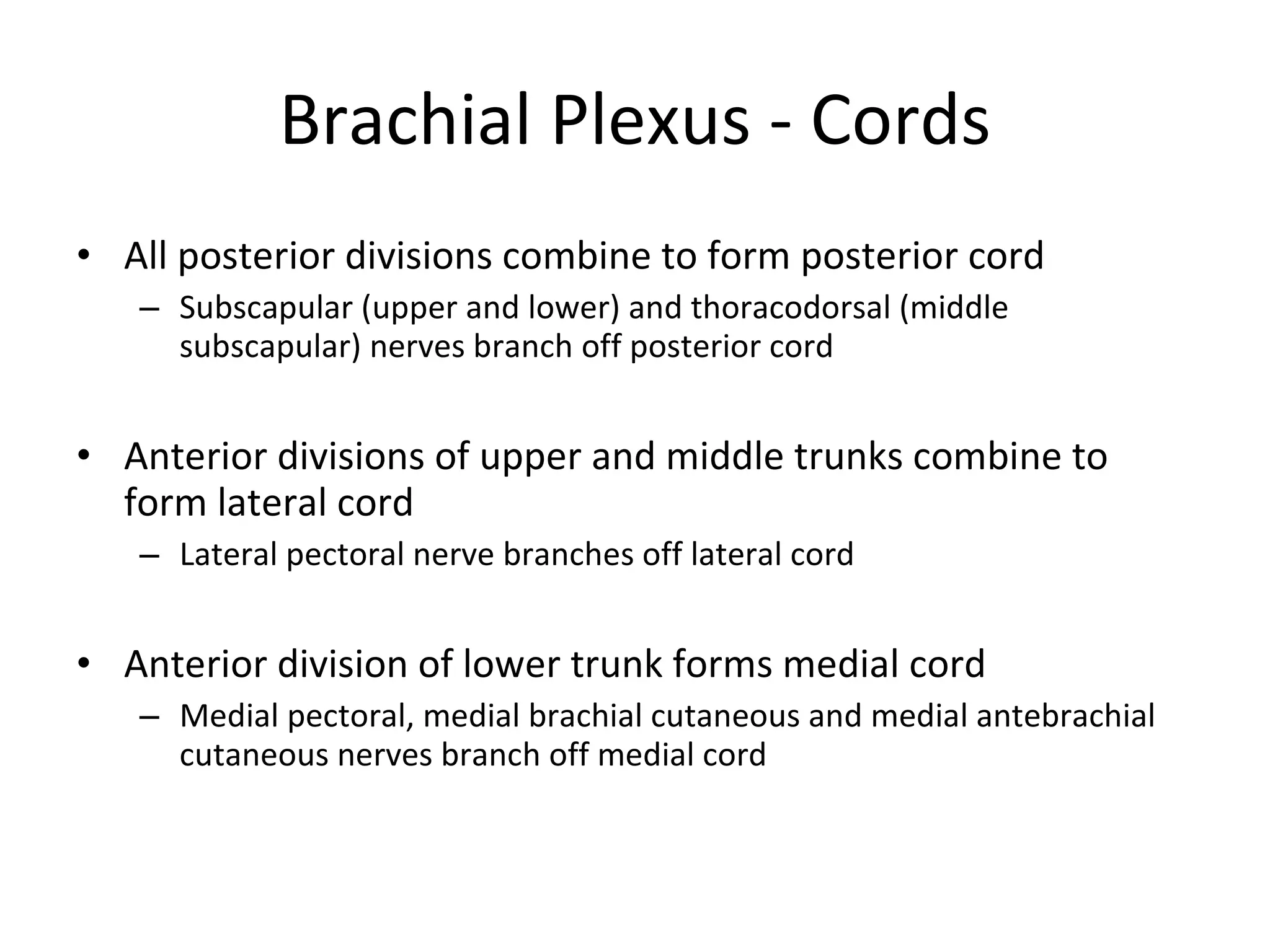 Brachial Plexus - Cords

• All posterior divisions combine to form posterior cord
  – Subscapular (upper and lower) and thoracodorsal (middle subscapular) nerves branch off posterior cord

• Anterior divisions of upper and middle trunks combine to form lateral cord
  – Lateral pectoral nerve branches off lateral cord

• Anterior division of lower trunk forms medial cord
  – Medial pectoral, medial brachial cutaneous and medial antebrachial cutaneous nerves branch off medial cord